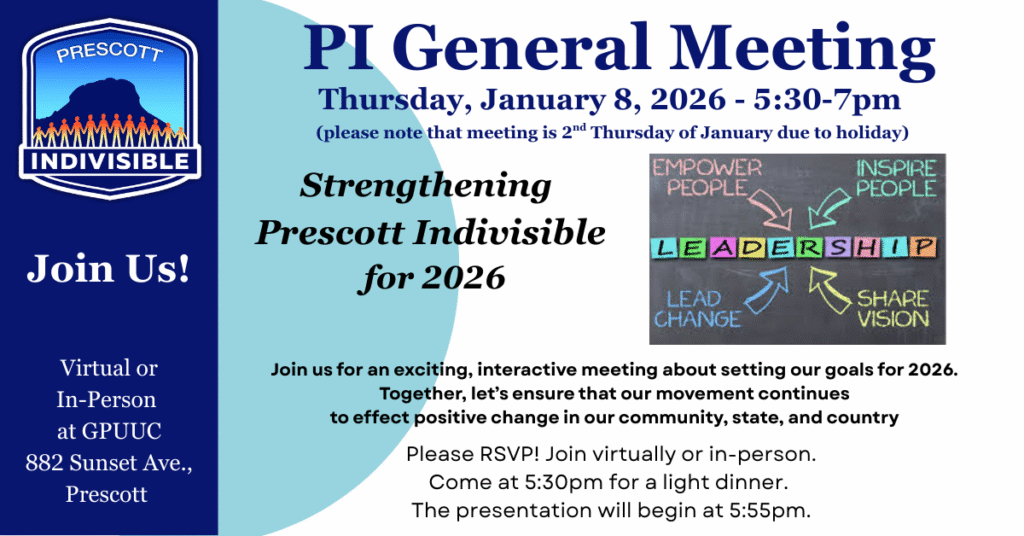 PRESCOTT
INDIVISIBLE

Join Us!

Virtual or
In-Person
at GPUUC
882 Sunset Ave.,
Prescott

PI General Meeting

Thursday, January 8, 2026 - 5:30-7pm

(please note that meeting is 2$^{nd}$ Thursday of January due to holiday)

Strengthening Prescott Indivisible for 2026

EMPOWER PEOPLE
INSPIRE PEOPLE
LEADERSHIP
LEAD CHANGE
SHARE VISION

Join us for an exciting, interactive meeting about setting our goals for 2026. Together, let's ensure that our movement continues to effect positive change in our community, state, and country

Please RSVP! Join virtually or in-person.
Come at 5:30pm for a light dinner.
The presentation will begin at 5:55pm.